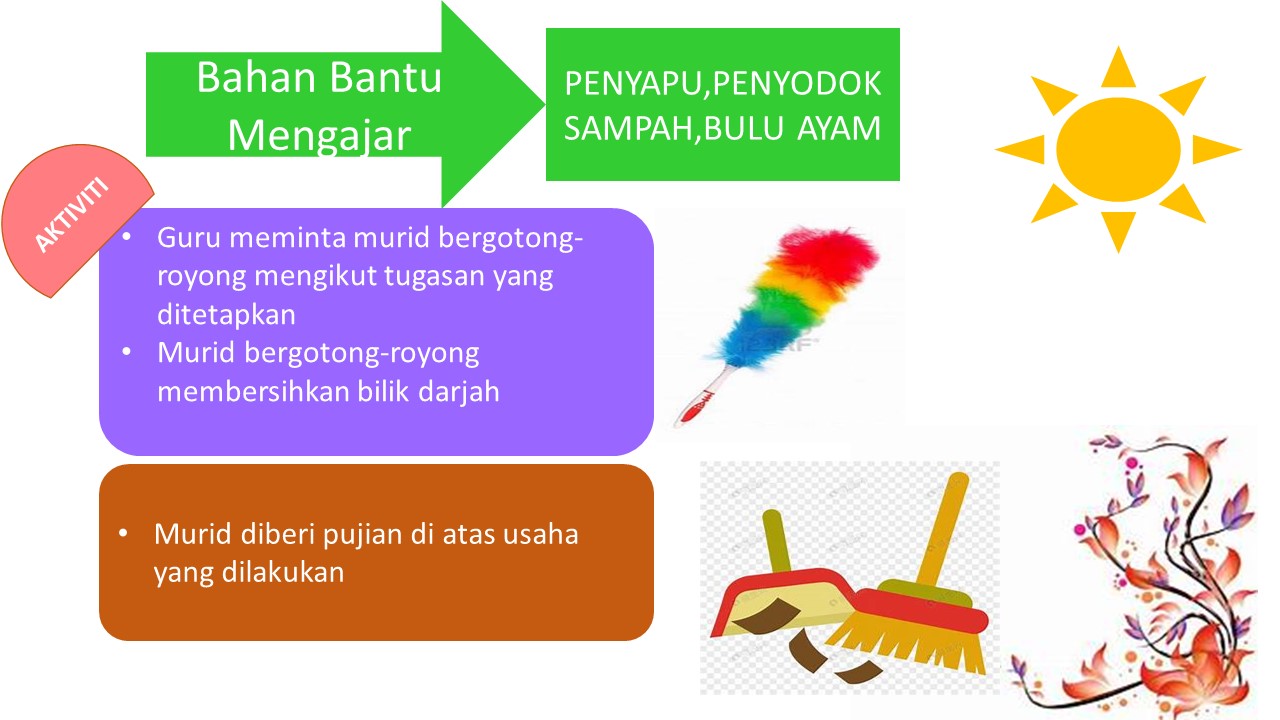 Bahan Bantu Mengajar

PENYAPU,PENYODOK SAMPAH,BULU AYAM

AKTIVITI

• Guru meminta murid bergotong-royong mengikut tugasan yang ditetapkan
• Murid bergotong-royong membersihkan bilik darjah

• Murid diberi pujian di atas usaha yang dilakukan